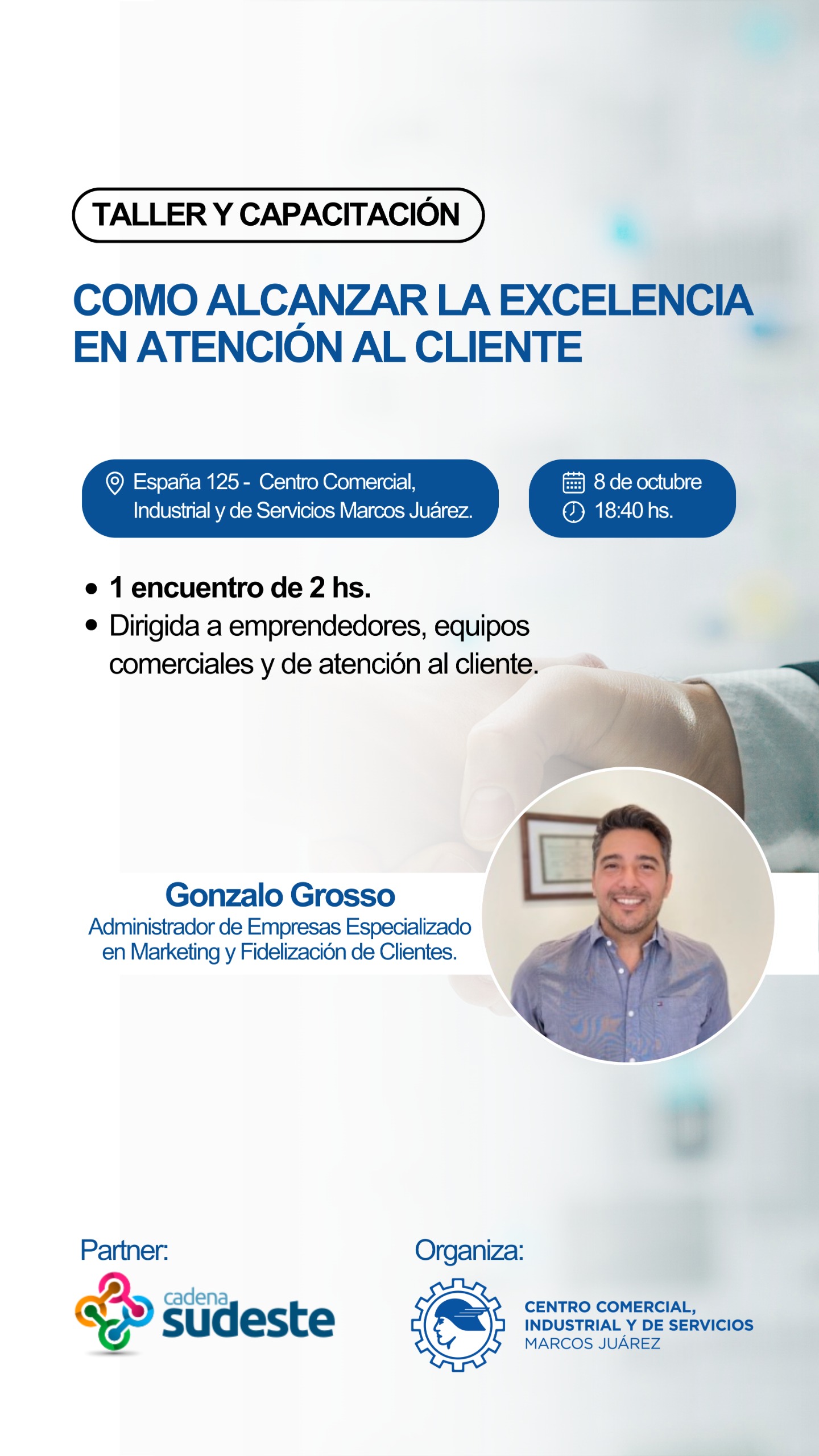 TALLER Y CAPACITACIÓN

COMO ALCANZAR LA EXCELENCIA EN ATENCIÓN AL CLIENTE

España 125 - Centro Comercial, Industrial y de Servicios Marcos Juárez.

8 de octubre
18:40 hs.

• 1 encuentro de 2 hs.
• Dirigida a emprendedores, equipos comerciales y de atención al cliente.

Gonzalo Grosso
Administrador de Empresas Especializado en Marketing y Fidelización de Clientes.

Partner:
cadena sudeste

Organiza:
CENTRO COMERCIAL, INDUSTRIAL Y DE SERVICIOS
MARCOS JUÁREZ